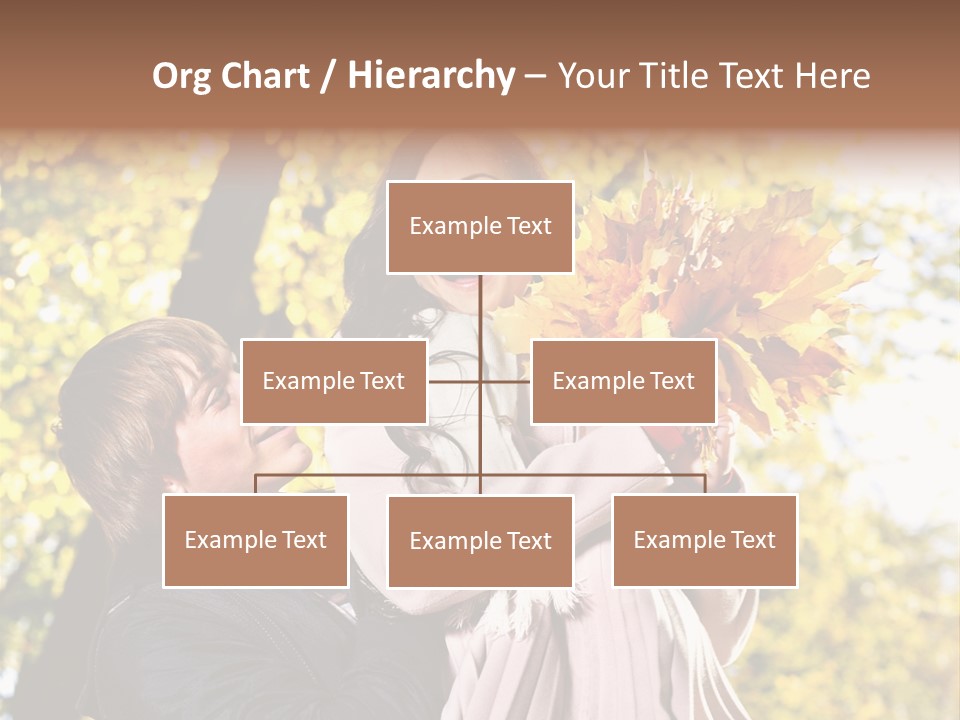 Org Chart / Hierarchy – Your Title Text Here

Example Text

Example Text

Example Text

Example Text

Example Text

Example Text